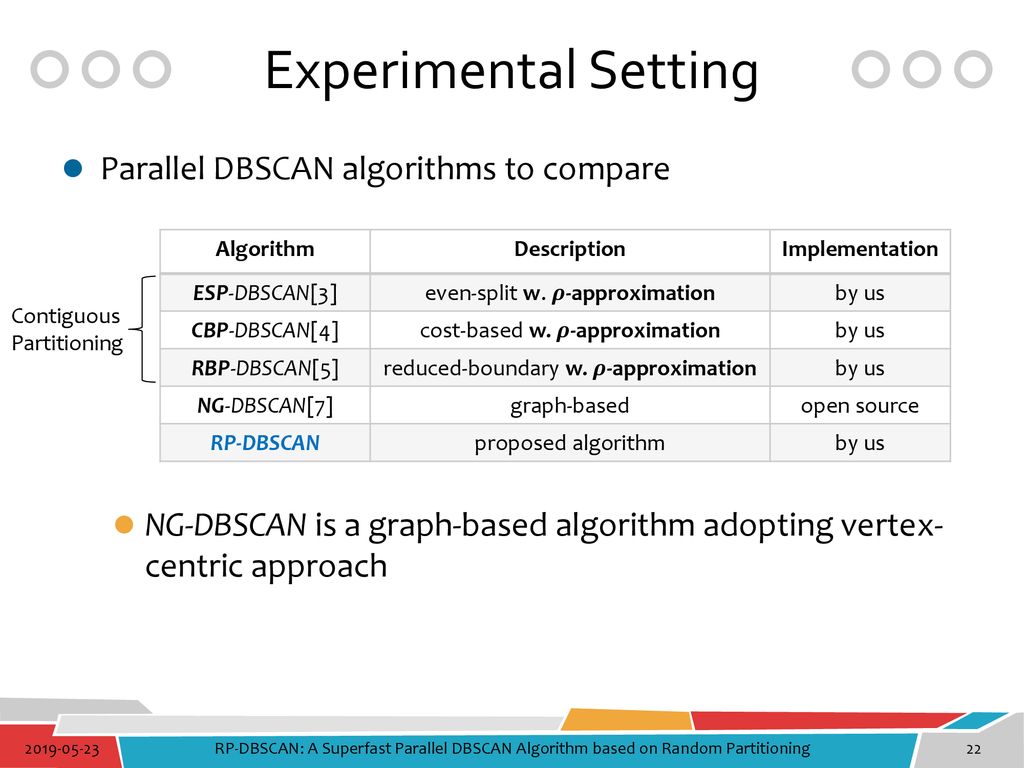 Experimental Setting

Parallel DBSCAN algorithms to compare

Contiguous Partitioning

| Algorithm | Description | Implementation |
|---|---|---|
| ESP-DBSCAN[3] | even-split w. $\rho$-approximation | by us |
| CBP-DBSCAN[4] | cost-based w. $\rho$-approximation | by us |
| RBP-DBSCAN[5] | reduced-boundary w. $\rho$-approximation | by us |
| NG-DBSCAN[7] | graph-based | open source |
| RP-DBSCAN | proposed algorithm | by us |

NG-DBSCAN is a graph-based algorithm adopting vertex-centric approach

2019-05-23 RP-DBSCAN: A Superfast Parallel DBSCAN Algorithm based on Random Partitioning 22